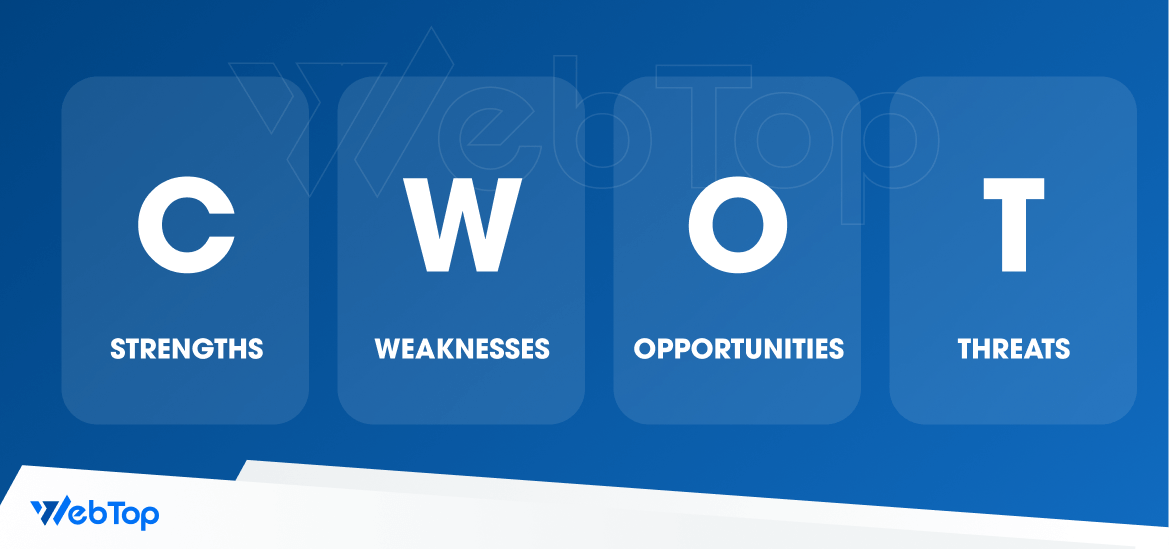 WebTop

C
STRENGTHS

W
WEAKNESSES

O
OPPORTUNITIES

T
THREATS

WebTop